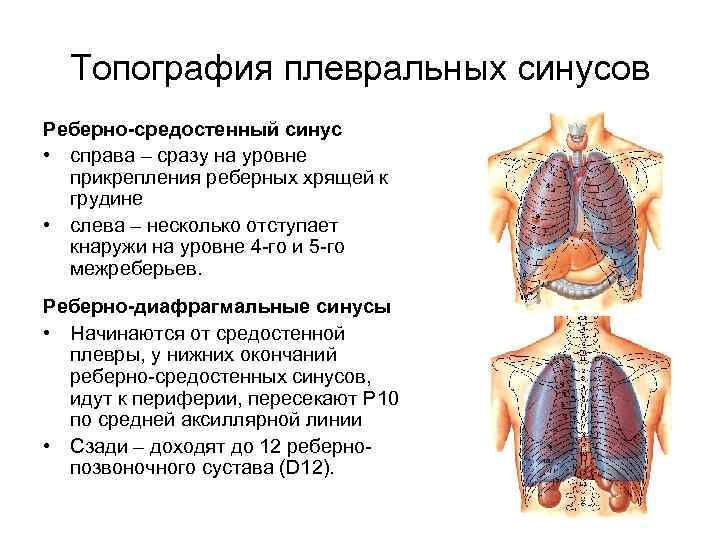 Топография плевральных синусов

Реберно-средостенный синус
• справа – сразу на уровне прикрепления реберных хрящей к грудине
• слева – несколько отступает кнаружи на уровне 4-го и 5-го межреберьев.

Реберно-диафрагмальные синусы
• Начинаются от средостенной плевры, у нижних окончаний реберно-средостенных синусов, идут к периферии, пересекают Р10 по средней аксиллярной линии
• Сзади – доходят до 12 реберно-позвоночного сустава (D12).